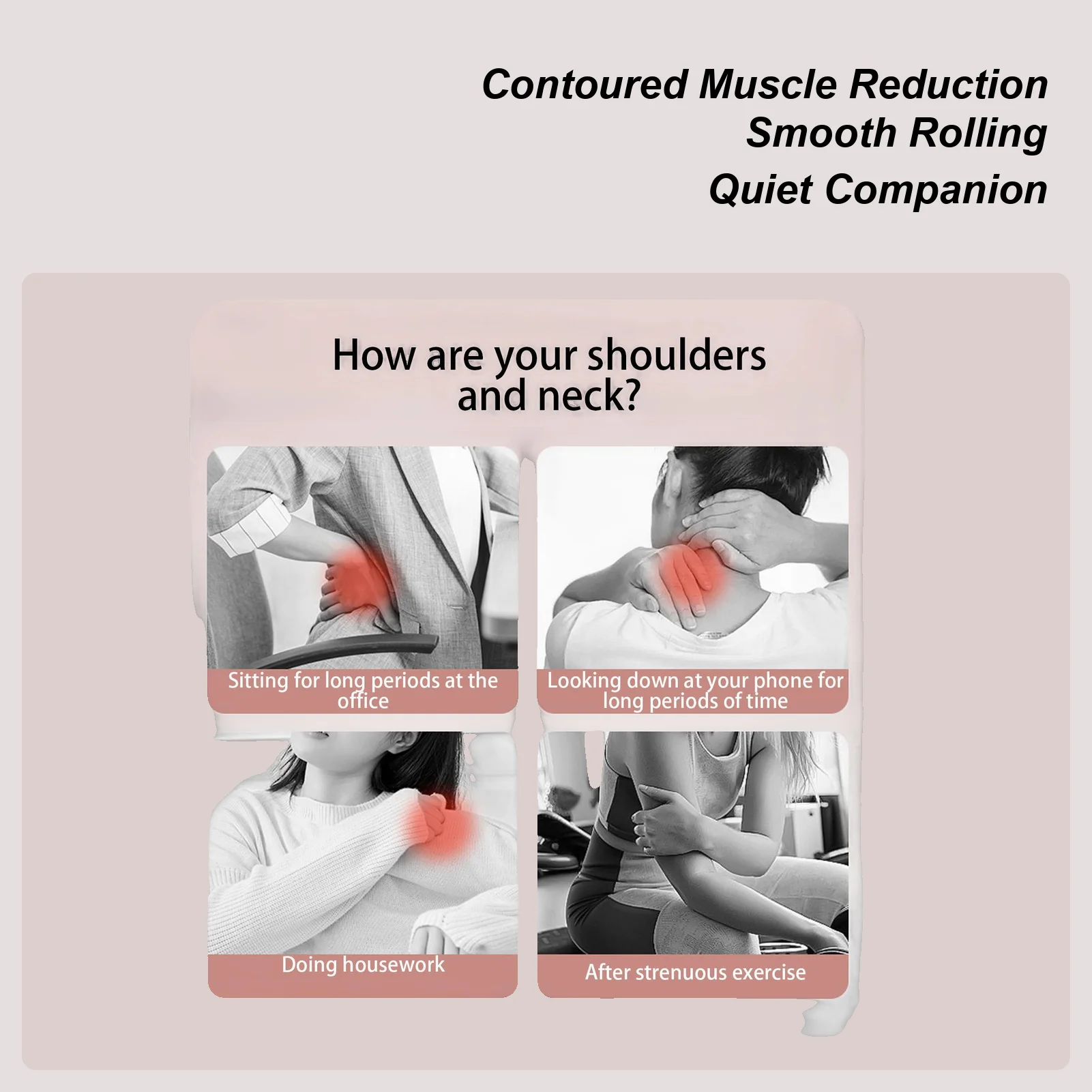 Contoured Muscle Reduction
Smooth Rolling
Quiet Companion

How are your shoulders and neck?

Sitting for long periods at the office

Looking down at your phone for long periods of time

Doing housework

After strenuous exercise